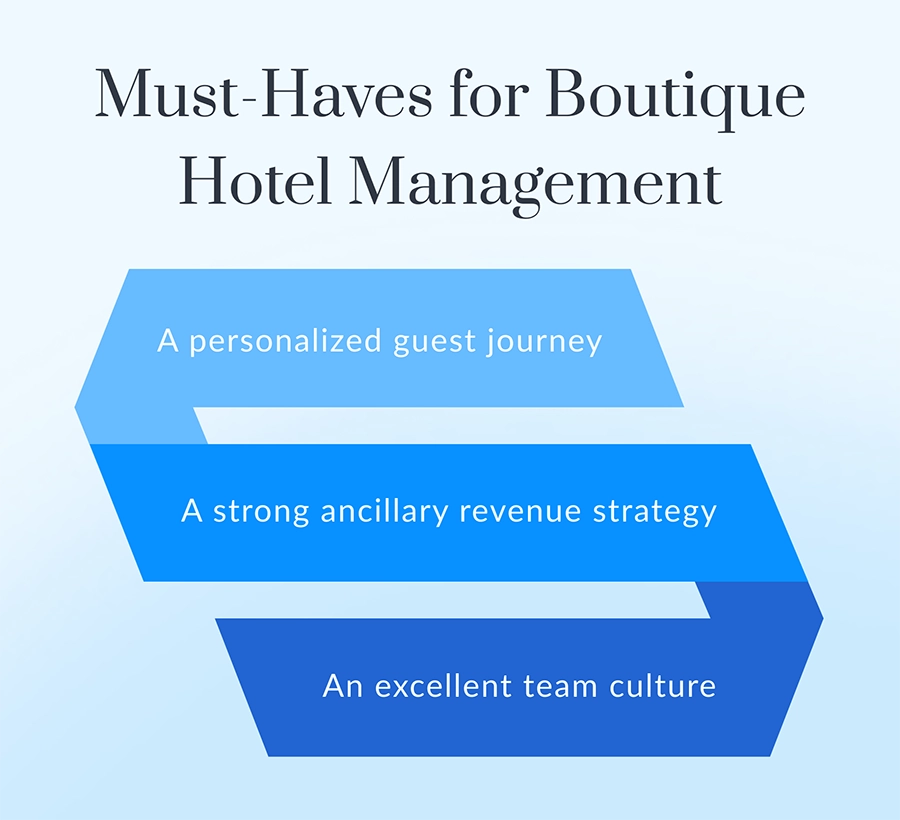 Must-Haves for Boutique Hotel Management

A personalized guest journey

A strong ancillary revenue strategy

An excellent team culture